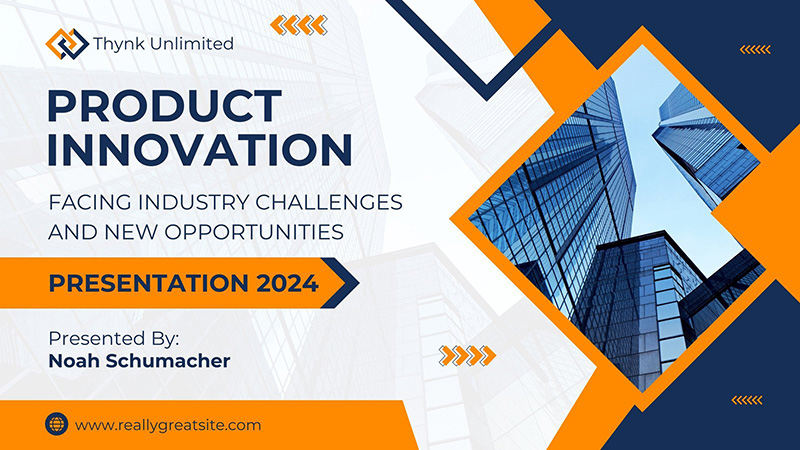 Thynk Unlimited

PRODUCT INNOVATION

FACING INDUSTRY CHALLENGES AND NEW OPPORTUNITIES

PRESENTATION 2024

Presented By:
Noah Schumacher

www.reallygreatsite.com